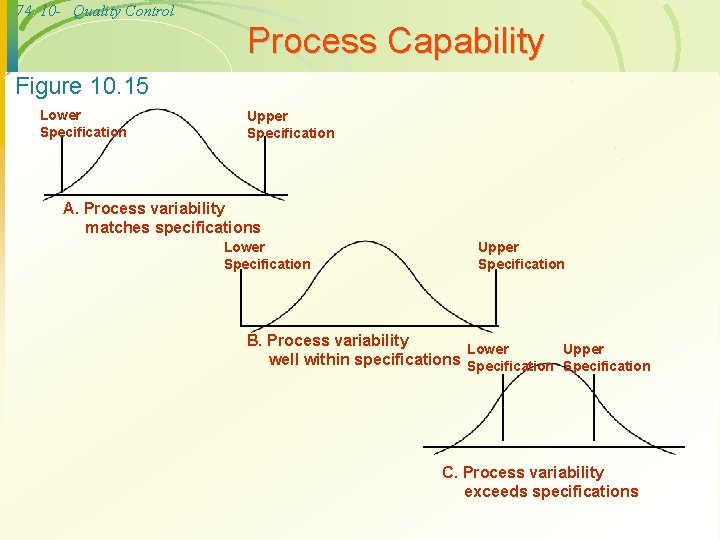 74 10- Quality Control

Process Capability

Figure 10.15

Lower Specification

Upper Specification

A. Process variability matches specifications

Lower Specification

Upper Specification

B. Process variability well within specifications

Lower Specification

Upper Specification

C. Process variability exceeds specifications